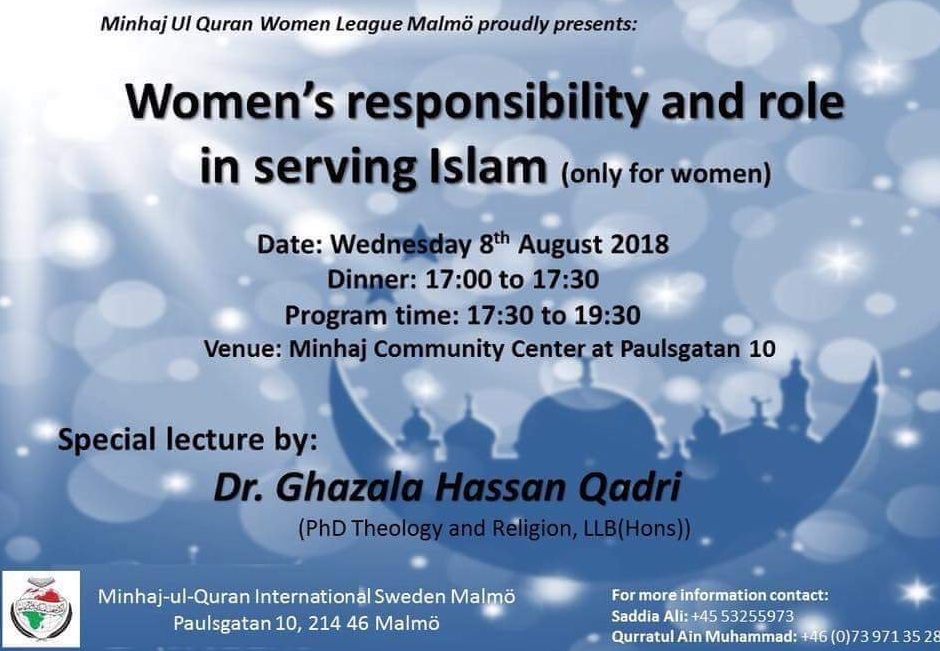 Minhaj Ul Quran Women League Malmö proudly presents:

Women's responsibility and role in serving Islam (only for women)

Date: Wednesday 8$^{th}$ August 2018
Dinner: 17:00 to 17:30
Program time: 17:30 to 19:30
Venue: Minhaj Community Center at Paulsgatan 10

Special lecture by:
Dr. Ghazala Hassan Qadri
(PhD Theology and Religion, LLB(Hons))

Minhaj-ul-Quran International Sweden Malmö
Paulsgatan 10, 214 46 Malmö

For more information contact:
Saddia Ali: +45 53255973
Qurratul Ain Muhammad: +46 (0)73 971 35 28